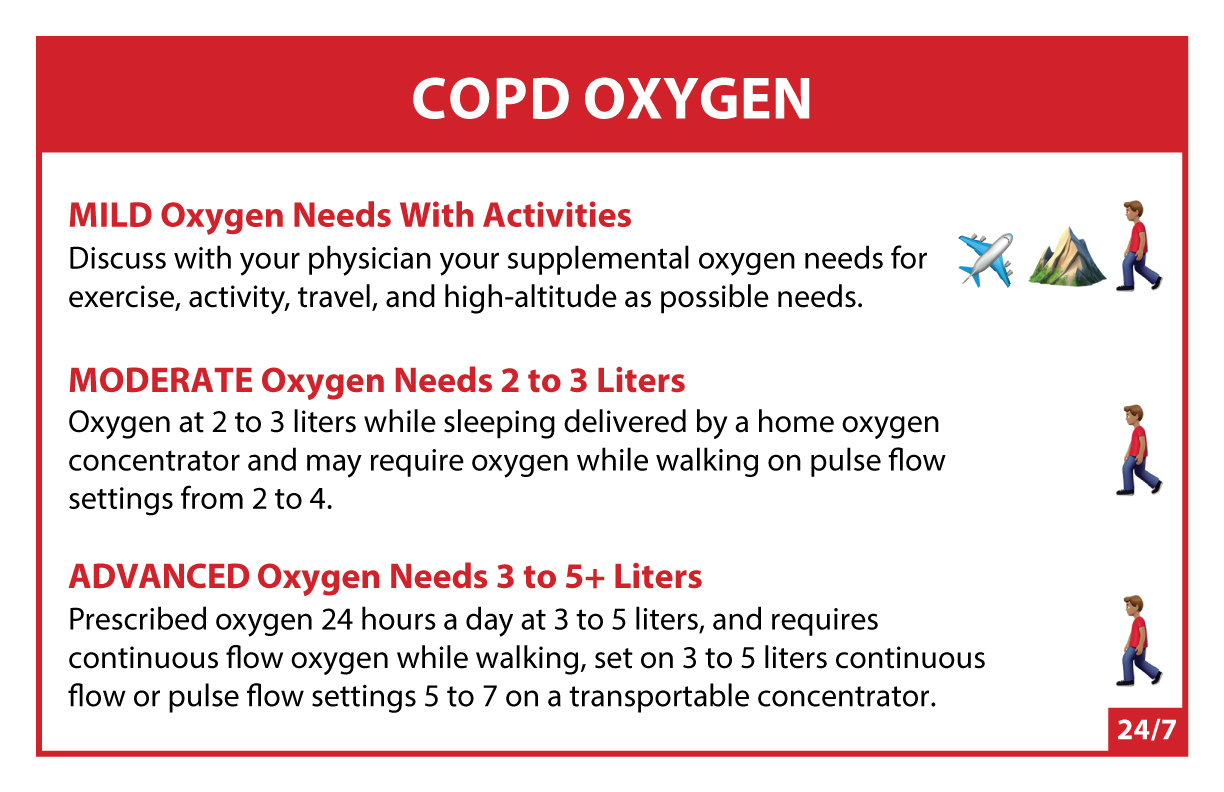 COPD OXYGEN

MILD Oxygen Needs With Activities
Discuss with your physician your supplemental oxygen needs for exercise, activity, travel, and high-altitude as possible needs.

MODERATE Oxygen Needs 2 to 3 Liters
Oxygen at 2 to 3 liters while sleeping delivered by a home oxygen concentrator and may require oxygen while walking on pulse flow settings from 2 to 4.

ADVANCED Oxygen Needs 3 to 5+ Liters
Prescribed oxygen 24 hours a day at 3 to 5 liters, and requires continuous flow oxygen while walking, set on 3 to 5 liters continuous flow or pulse flow settings 5 to 7 on a transportable concentrator.

24/7